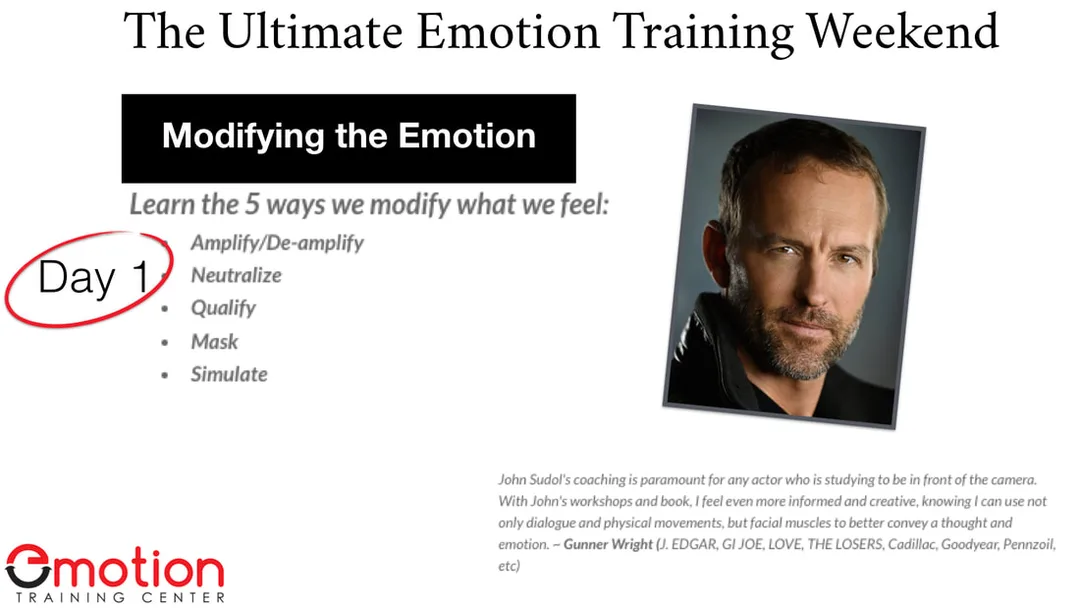 The Ultimate Emotion Training Weekend

Modifying the Emotion

Learn the 5 ways we modify what we feel:

Day 1

- Amplify/De-amplify
- Neutralize
- Qualify
- Mask
- Simulate

John Sudol's coaching is paramount for any actor who is studying to be in front of the camera. With John's workshops and book, I feel even more informed and creative, knowing I can use not only dialogue and physical movements, but facial muscles to better convey a thought and emotion. ~ Gunner Wright (J. EDGAR, GI JOE, LOVE, THE LOSERS, Cadillac, Goodyear, Pennzoil, etc)

emotion
TRAINING CENTER